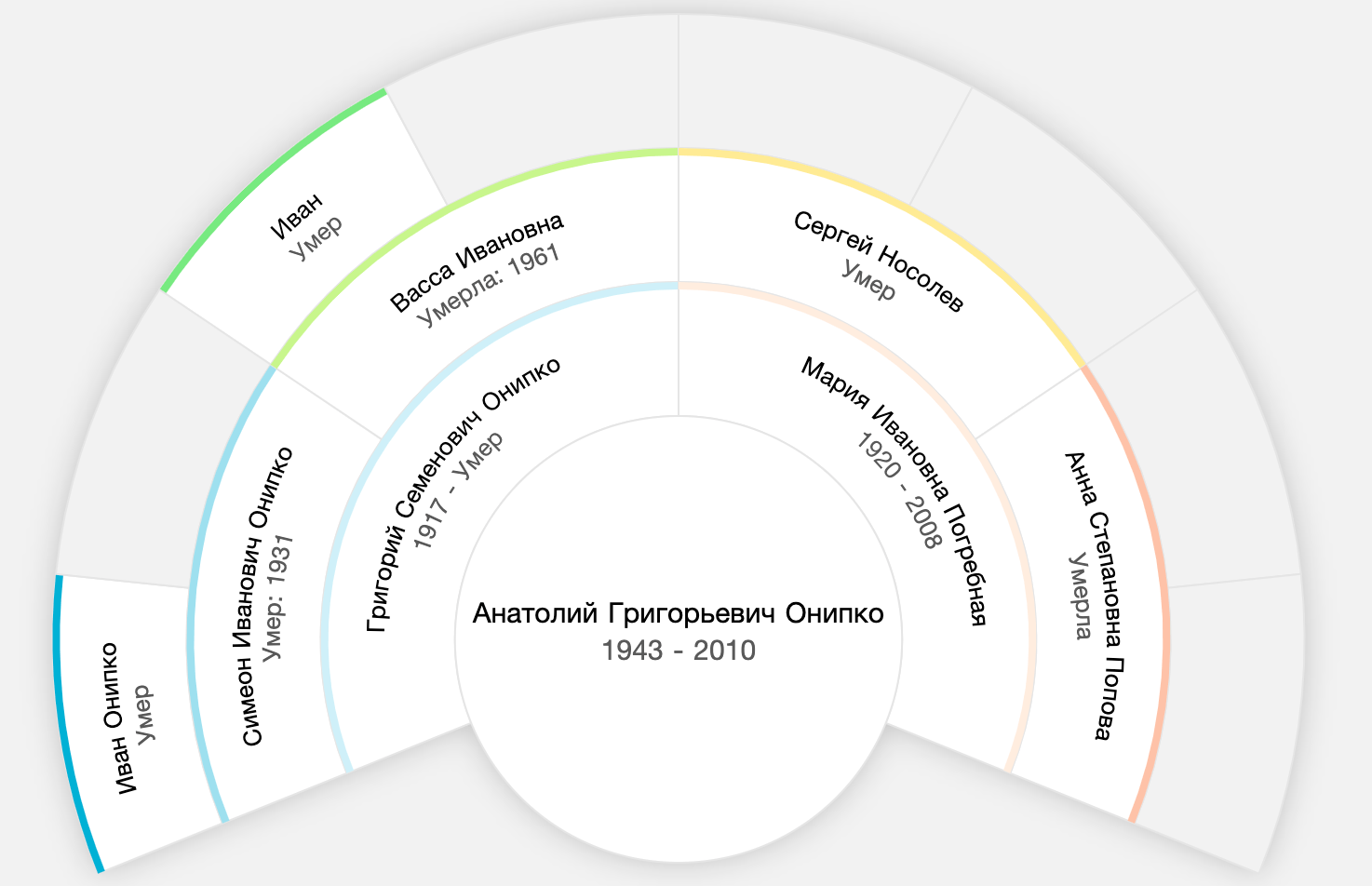 Анатолий Григорьевич Онипко
1943 - 2010

Григорий Семенович Онипко
1917 - Умер

Мария Ивановна Погребная
1920 - 2008

Симеон Иванович Онипко
Умер: 1931

Васса Ивановна
Умерла: 1961

Сергей Носолев
Умер

Анна Степановна Попова
Умерла

Иван Онипко
Умер

Иван
Умер